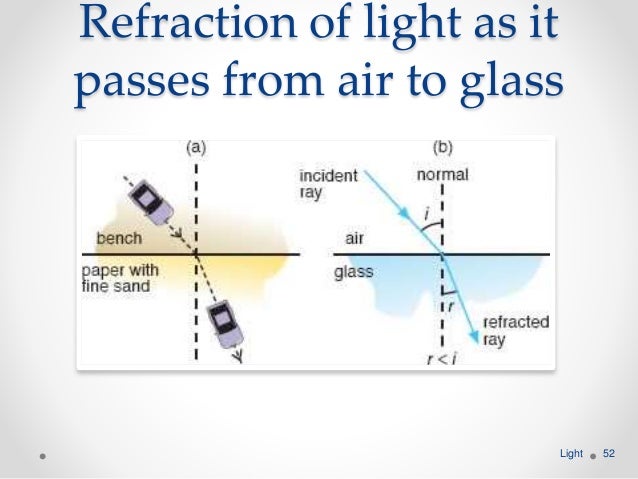 Refraction of light as it passes from air to glass

(a)

bench

paper with fine sand

(b)

incident ray

normal

$i$

air

glass

$r$

refracted ray

$r < i$

Light 52